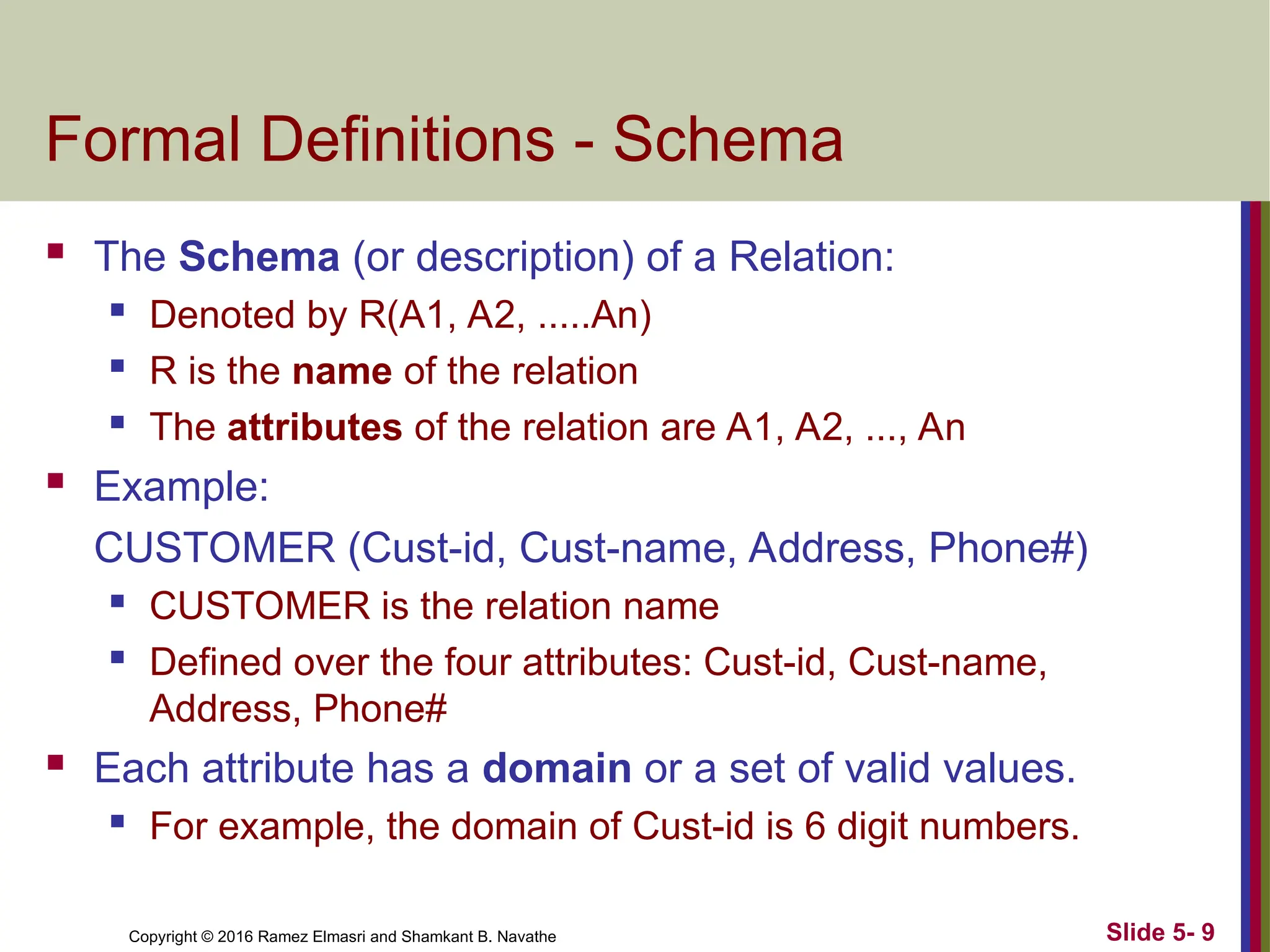 Formal Definitions - Schema

- The Schema (or description) of a Relation:
  - Denoted by R(A1, A2, .....An)
  - R is the name of the relation
  - The attributes of the relation are A1, A2, ..., An
- Example:

CUSTOMER (Cust-id, Cust-name, Address, Phone#)
  - CUSTOMER is the relation name
  - Defined over the four attributes: Cust-id, Cust-name, Address, Phone#
- Each attribute has a domain or a set of valid values.
  - For example, the domain of Cust-id is 6 digit numbers.

Copyright © 2016 Ramez Elmasri and Shamkant B. Navathe

Slide 5- 9